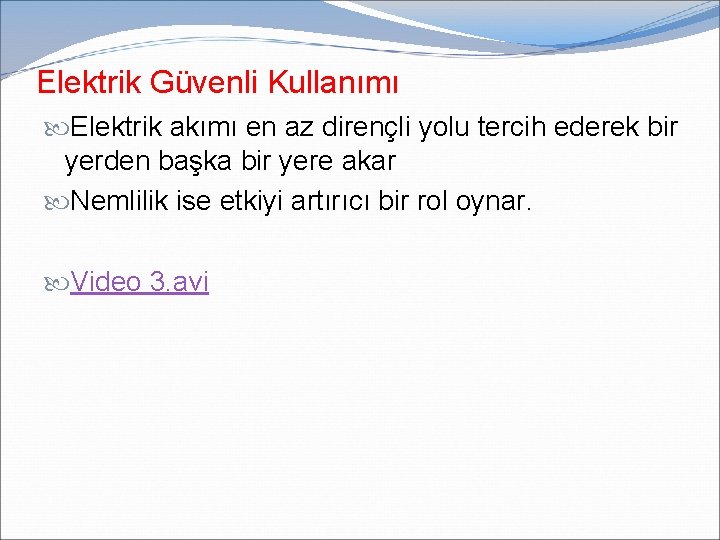 Elektrik Güvenli Kullanımı

Elektrik akımı en az dirençli yolu tercih ederek bir yerden başka bir yere akar

Nemlilik ise etkiyi artırıcı bir rol oynar.

Video 3.avi